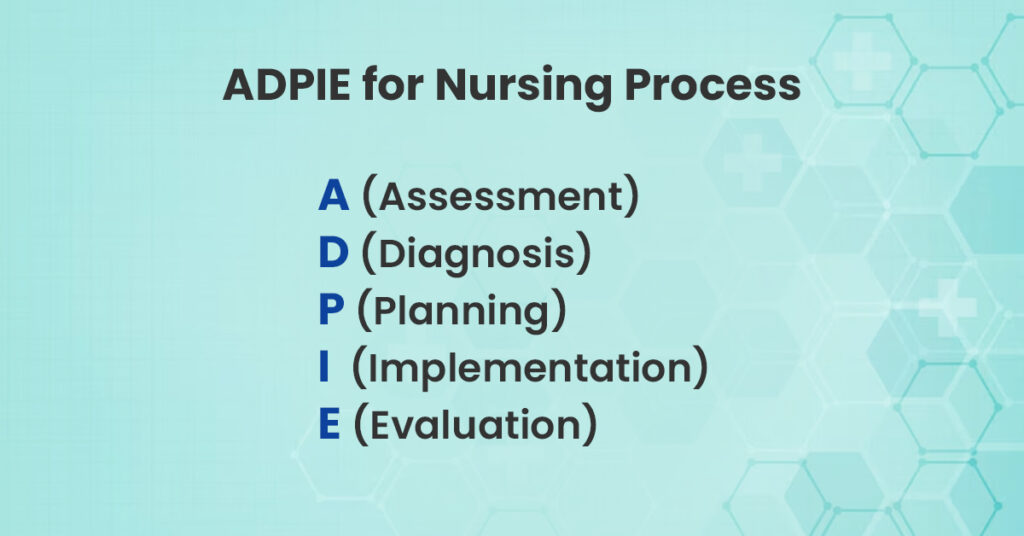 ADPIE for Nursing Process

A (Assessment)
D (Diagnosis)
P (Planning)
I (Implementation)
E (Evaluation)